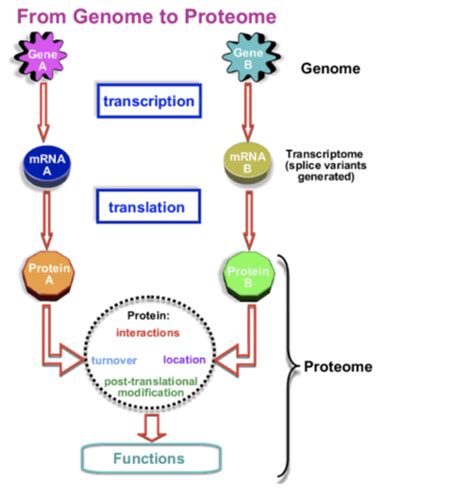 From Genome to Proteome

Gene A

Gene B

Genome

transcription

mRNA A

mRNA B

Transcriptome (splice variants generated)

translation

Protein A

Protein B

Protein:
interactions
turnover
location
post-translational modification

Proteome

Functions